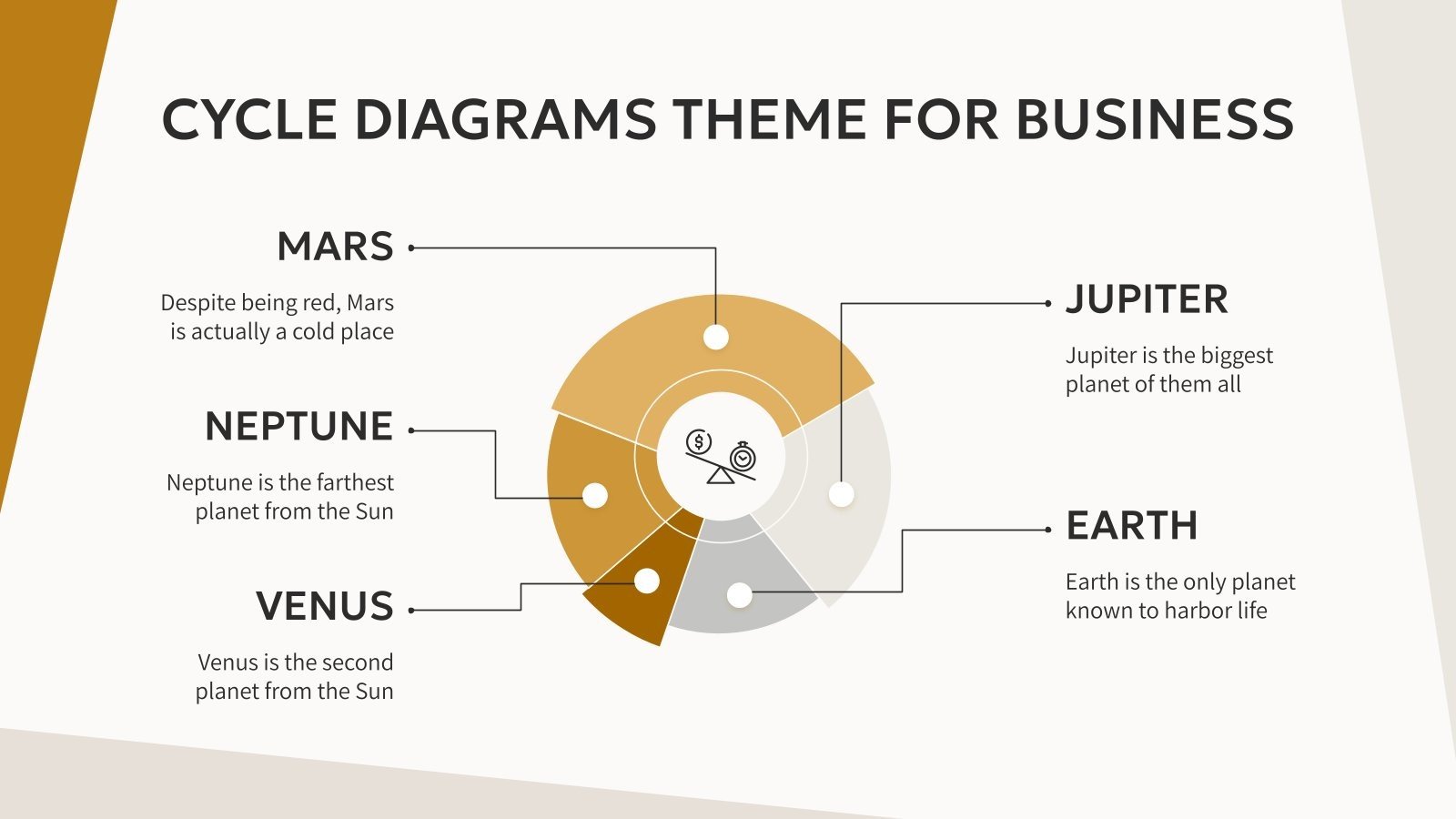 CYCLE DIAGRAMS THEME FOR BUSINESS

MARS

Despite being red, Mars is actually a cold place

NEPTUNE

Neptune is the farthest planet from the Sun

VENUS

Venus is the second planet from the Sun

JUPITER

Jupiter is the biggest planet of them all

EARTH

Earth is the only planet known to harbor life